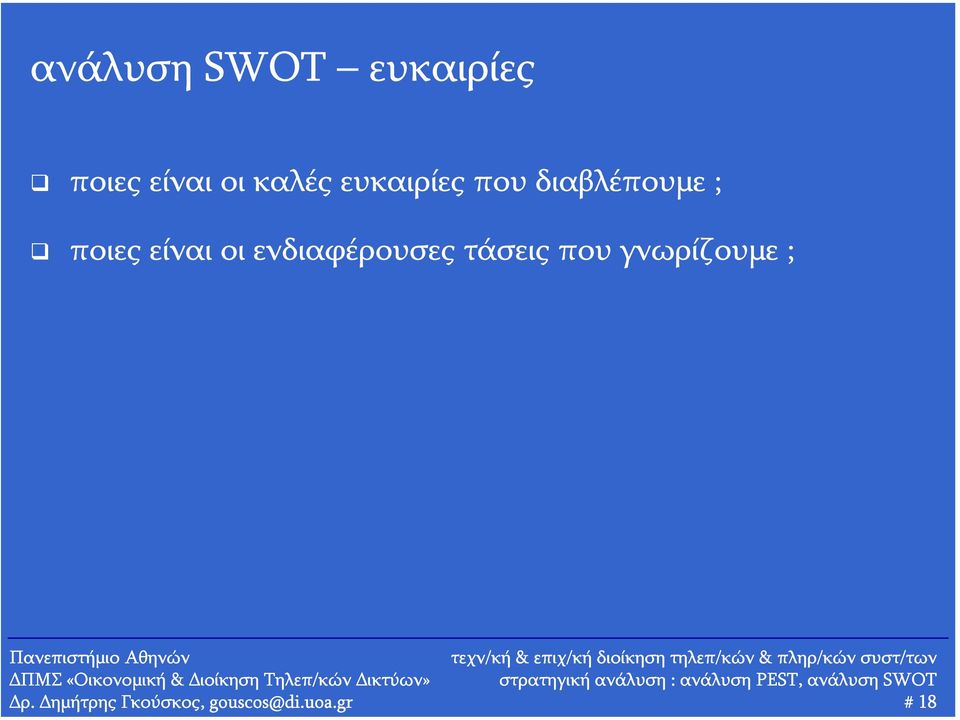 ανάλυση SWOT – ευκαιρίες

❑ ποιες είναι οι καλές ευκαιρίες που διαβλέπουμε ;

❑ ποιες είναι οι ενδιαφέρουσες τάσεις που γνωρίζουμε ;

Πανεπιστήμιο Αθηνών
ΔΠΜΣ «Οικονομική & Διοίκηση Τηλεπ/κών Δικτύων»
Δρ. Δημήτρης Γκούσκος, gouscos@di.uoa.gr

τεχν/κή & επιχ/κή διοίκηση τηλεπ/κών & πληρ/κών συστ/των
στρατηγική ανάλυση : ανάλυση PEST, ανάλυση SWOT
# 18